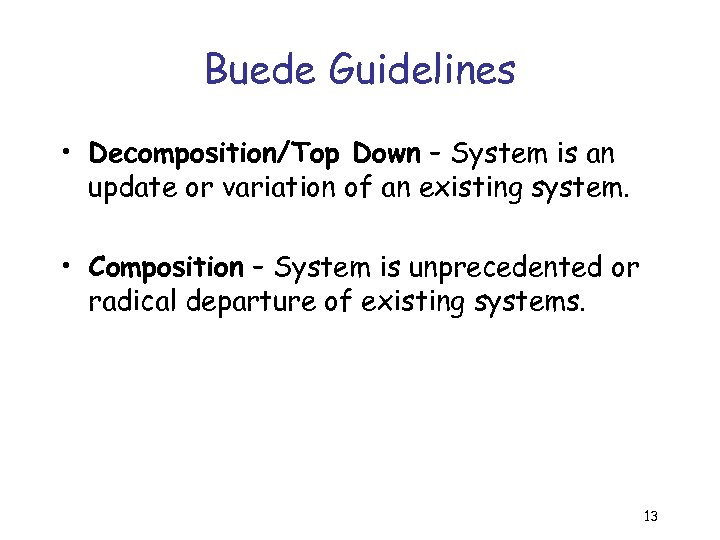 Buede Guidelines

• Decomposition/Top Down – System is an update or variation of an existing system.

• Composition – System is unprecedented or radical departure of existing systems.

13